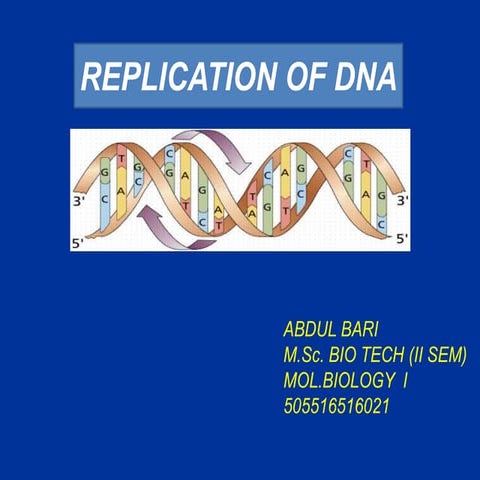 REPLICATION OF DNA

3'
5'
G C T A G C C G A T G C A T T A C G A T G C C G T A G C
3'
5'

ABDUL BARI
M.Sc. BIO TECH (II SEM)
MOL.BIOLOGY I
505516516021